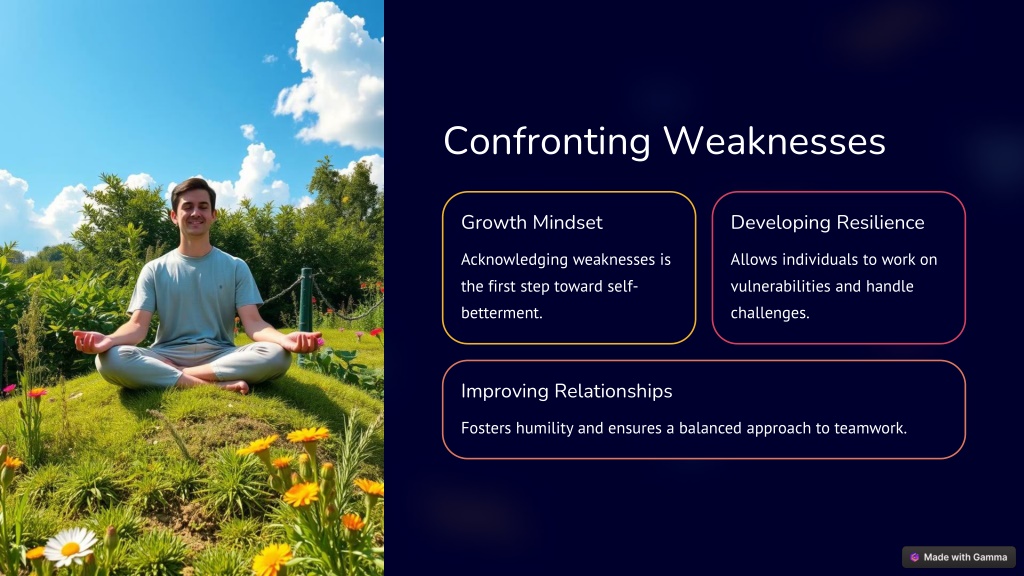 Confronting Weaknesses

Growth Mindset

Acknowledging weaknesses is the first step toward self-betterment.

Developing Resilience

Allows individuals to work on vulnerabilities and handle challenges.

Improving Relationships

Fosters humility and ensures a balanced approach to teamwork.

Made with Gamma